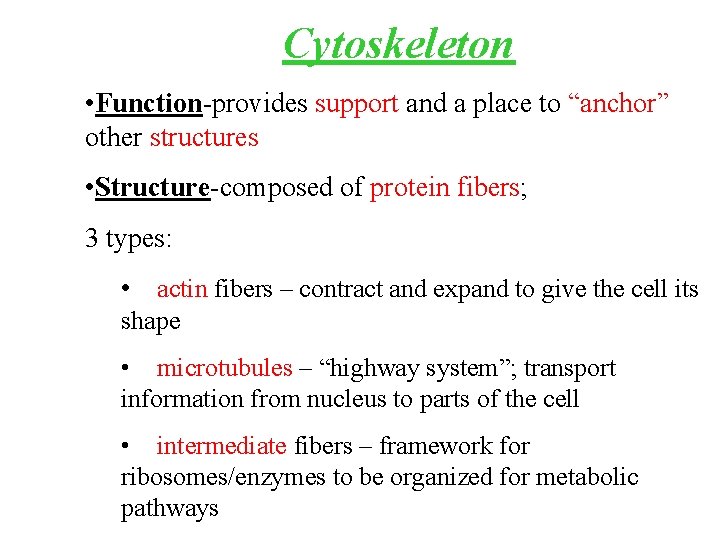 Cytoskeleton

•Function-provides support and a place to “anchor” other structures

•Structure-composed of protein fibers;

3 types:

• actin fibers – contract and expand to give the cell its shape

• microtubules – “highway system”; transport information from nucleus to parts of the cell

• intermediate fibers – framework for ribosomes/enzymes to be organized for metabolic pathways